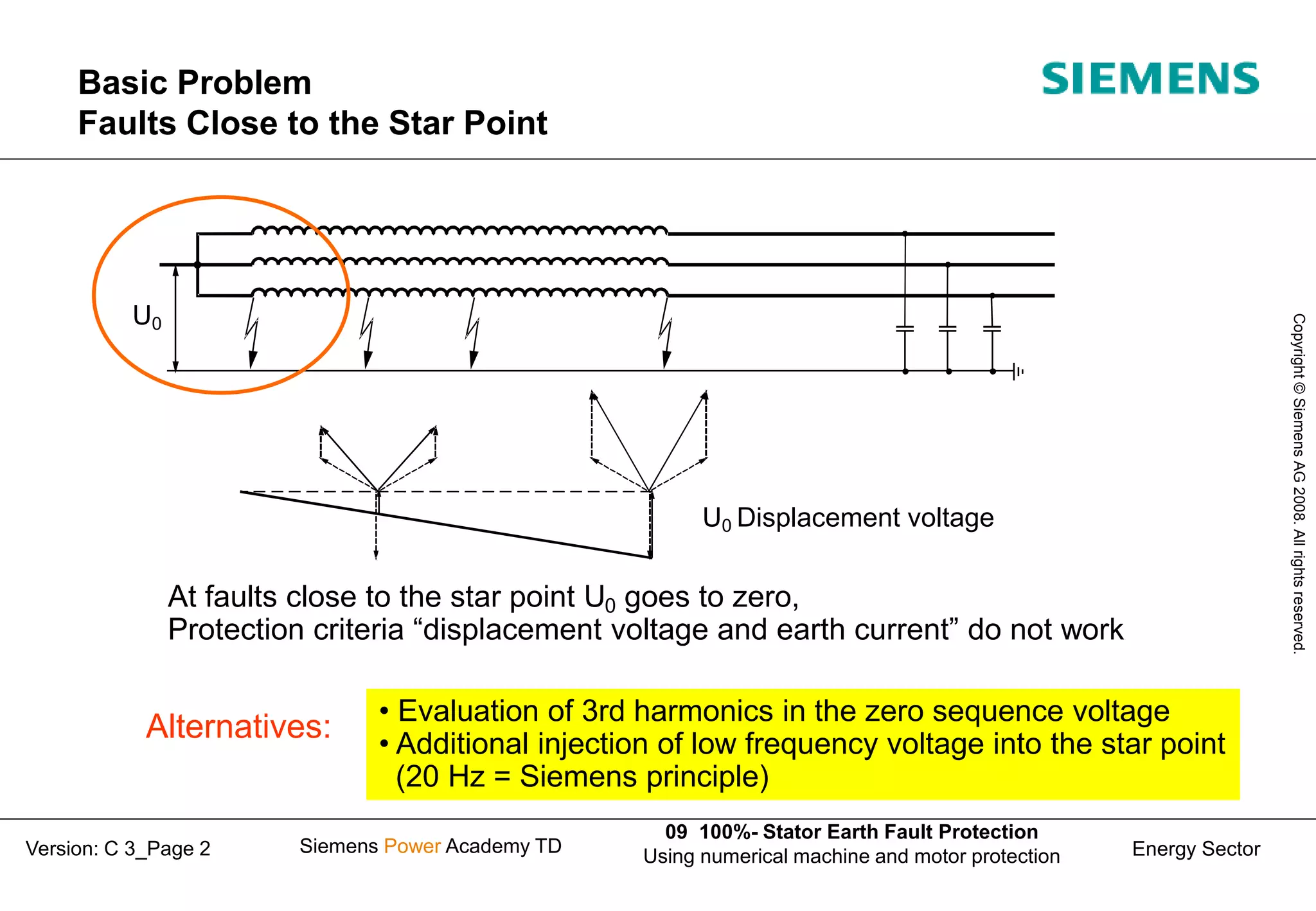 Basic Problem
Faults Close to the Star Point

SIEMENS

$U_0$

$U_0$ Displacement voltage

At faults close to the star point $U_0$ goes to zero,
Protection criteria “displacement voltage and earth current” do not work

Alternatives:

• Evaluation of 3rd harmonics in the zero sequence voltage
• Additional injection of low frequency voltage into the star point (20 Hz = Siemens principle)

Copyright © Siemens AG 2008. All rights reserved.

Version: C 3_Page 2

Siemens Power Academy TD

09 100%- Stator Earth Fault Protection
Using numerical machine and motor protection

Energy Sector